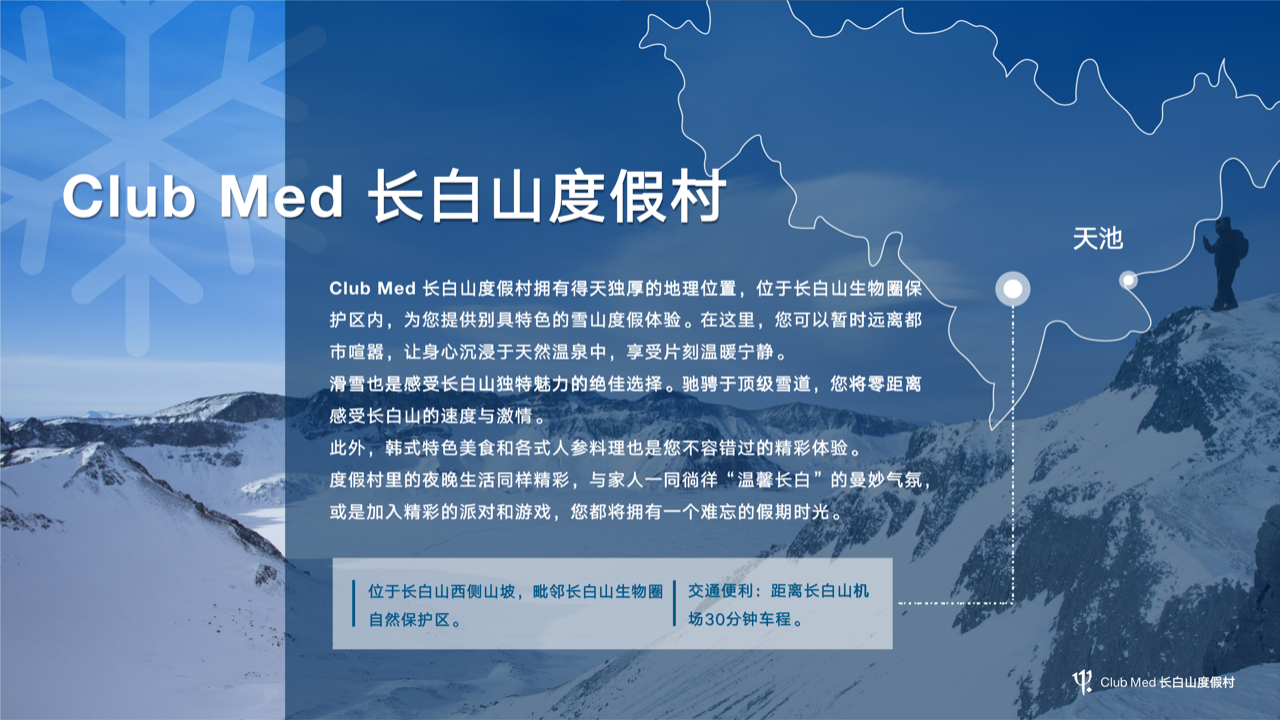 Club Med 长白山度假村

天池

Club Med 长白山度假村拥有得天独厚的地理位置，位于长白山生物圈保护区内，为您提供别具特色的雪山度假体验。在这里，您可以暂时远离都市喧嚣，让身心沉浸于天然温泉中，享受片刻温暖宁静。
滑雪也是感受长白山独特魅力的绝佳选择。驰骋于顶级雪道，您将零距离感受长白山的速度与激情。
此外，韩式特色美食和各式人参料理也是您不容错过的精彩体验。
度假村里的夜晚生活同样精彩，与家人一同徜徉“温馨长白”的曼妙气氛，或是加入精彩的派对和游戏，您都将拥有一个难忘的假期时光。

位于长白山西侧山坡，毗邻长白山生物圈自然保护区。

交通便利：距离长白山机场30分钟车程。

Club Med 长白山度假村